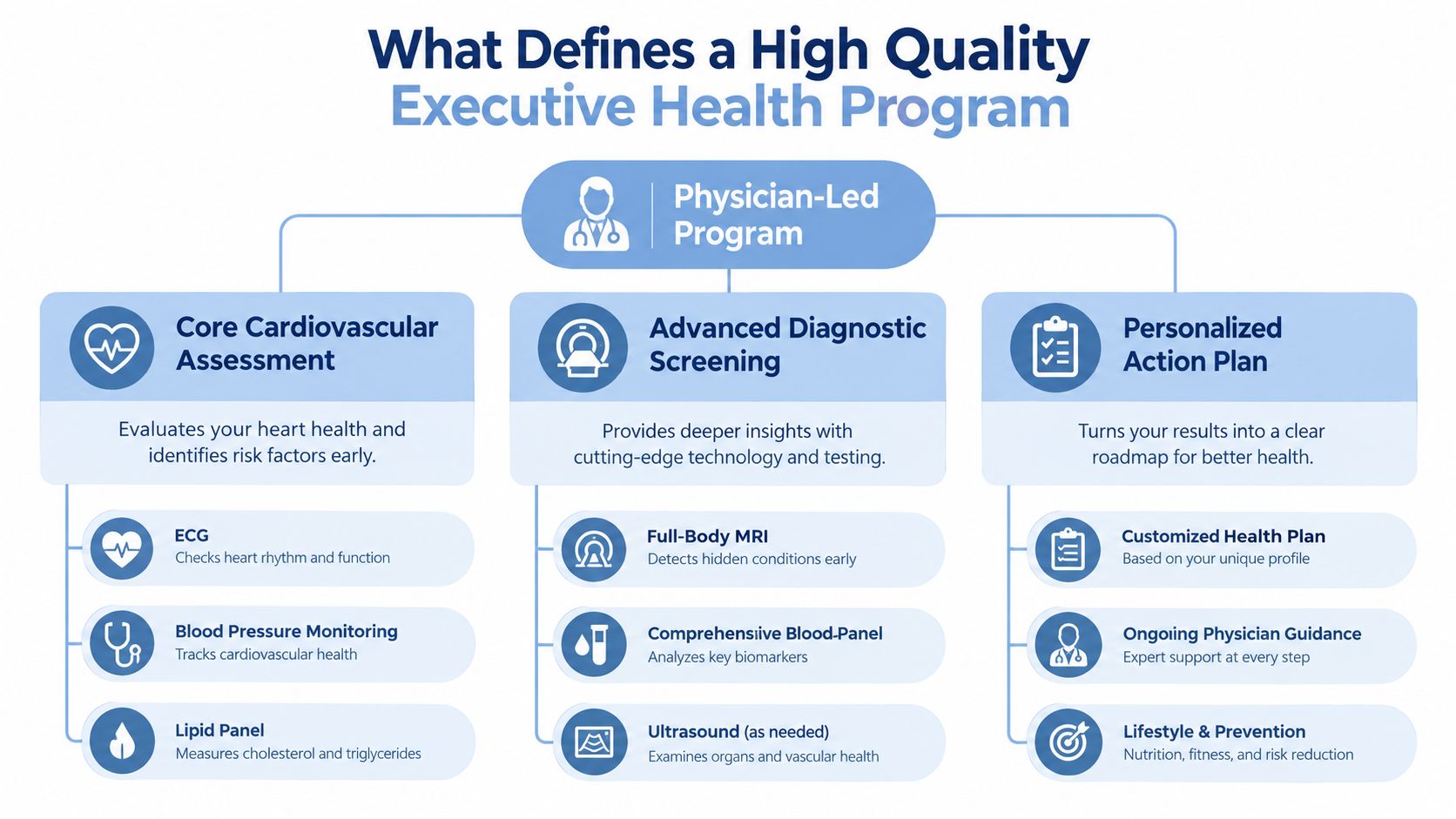 What Defines a High Quality
Executive Health Program

Physician-Led Program

Core Cardiovascular Assessment

Evaluates your heart health and identifies risk factors early.

ECG
Checks heart rhythm and function

Blood Pressure Monitoring
Tracks cardiovascular health

Lipid Panel
Measures cholesterol and triglycerides

Advanced Diagnostic Screening

Provides deeper insights with cutting-edge technology and testing.

Full-Body MRI
Detects hidden conditions early

Comprehensive Blood Panel
Analyzes key biomarkers

Ultrasound (as needed)
Examines organs and vascular health

Personalized Action Plan

Turns your results into a clear roadmap for better health.

Customized Health Plan
Based on your unique profile

Ongoing Physician Guidance
Expert support at every step

Lifestyle & Prevention
Nutrition, fitness, and risk reduction